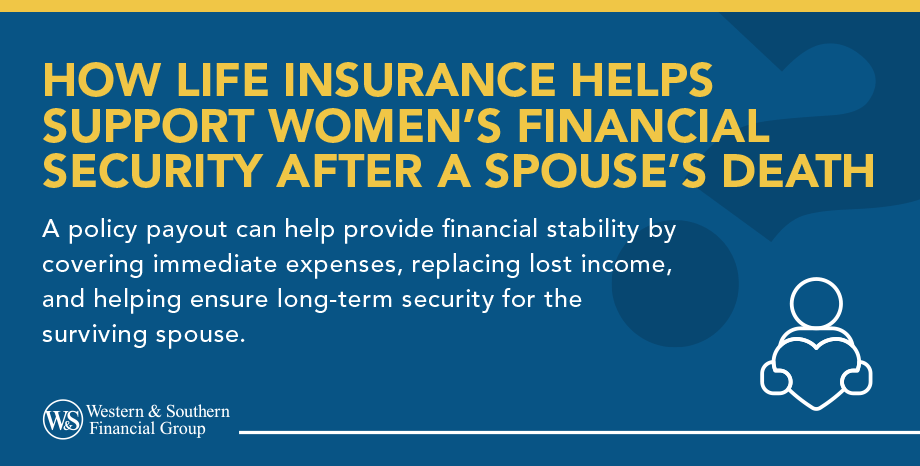 HOW LIFE INSURANCE HELPS SUPPORT WOMEN'S FINANCIAL SECURITY AFTER A SPOUSE'S DEATH

A policy payout can help provide financial stability by covering immediate expenses, replacing lost income, and helping ensure long-term security for the surviving spouse.

W&S Western & Southern Financial Group